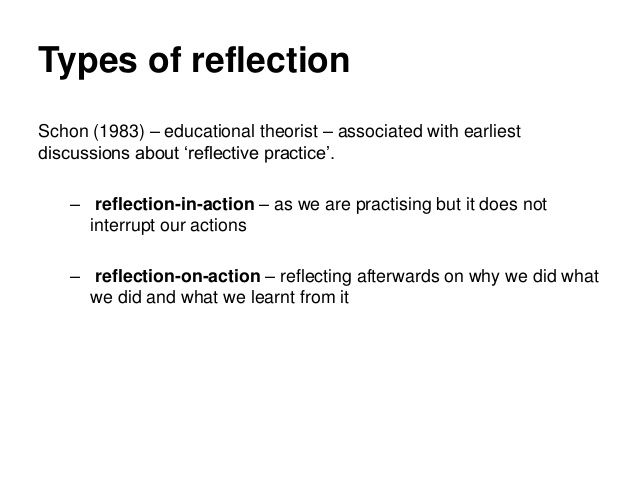 Types of reflection

Schon (1983) – educational theorist – associated with earliest discussions about ‘reflective practice’.

– reflection-in-action – as we are practising but it does not interrupt our actions

– reflection-on-action – reflecting afterwards on why we did what we did and what we learnt from it